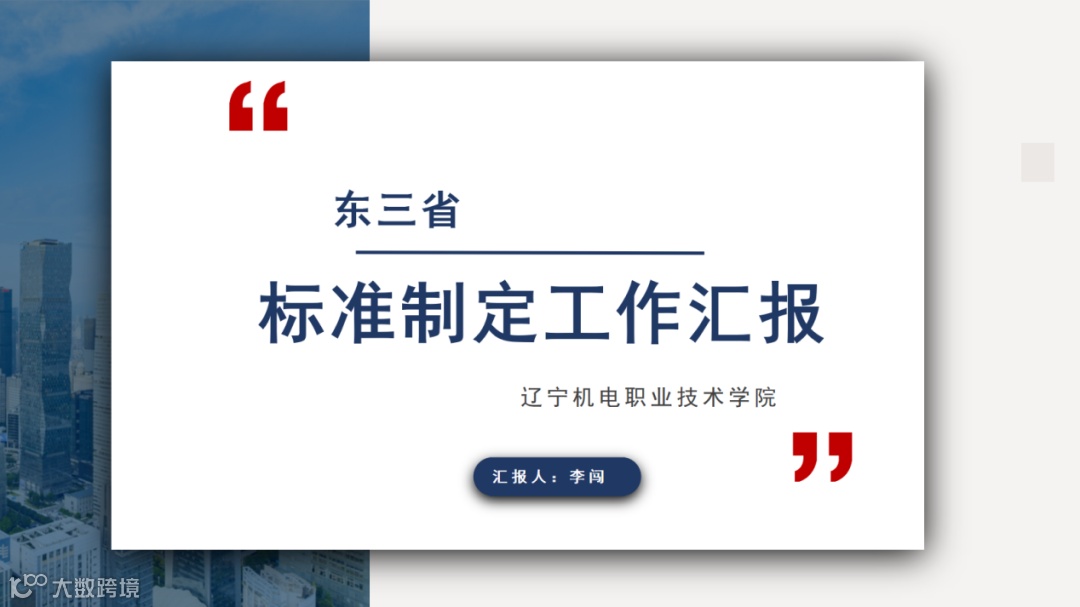 “

东三省

标准制定工作汇报

辽宁机电职业技术学院

”

汇报人：李闯

大数跨境